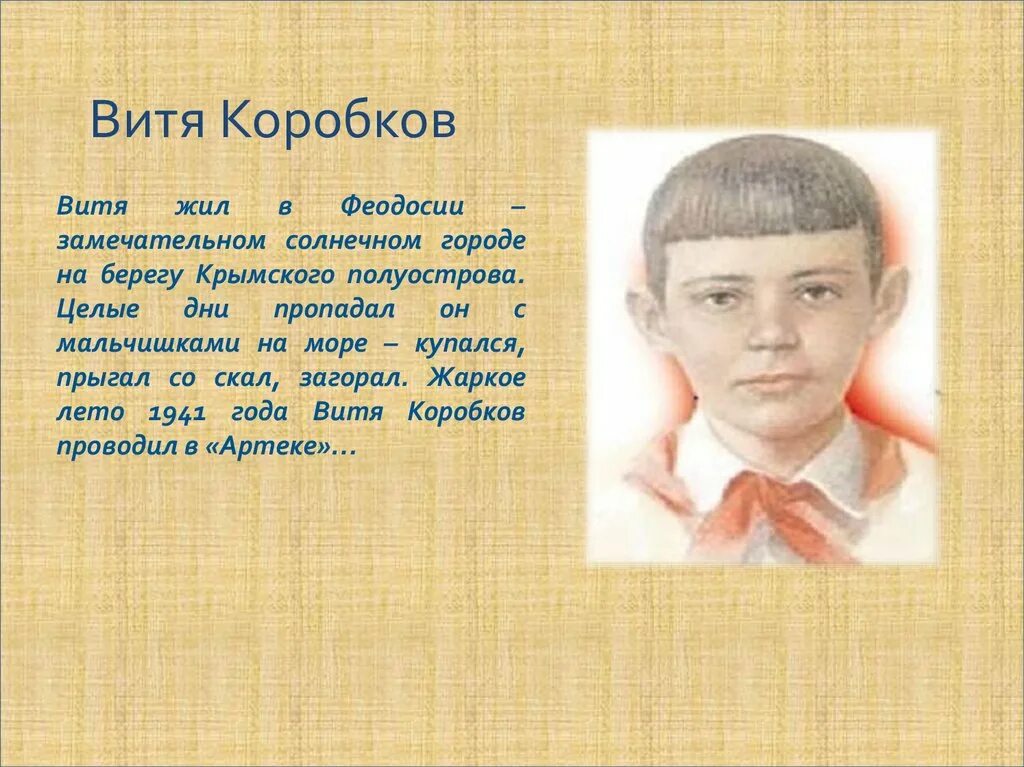 Витя Коробков

Витя жил в Феодосии – замечательном солнечном городе на берегу Крымского полуострова. Целые дни пропадал он с мальчишками на море – купался, прыгал со скал, загорал. Жаркое лето 1941 года Витя Коробков проводил в «Артеке»…